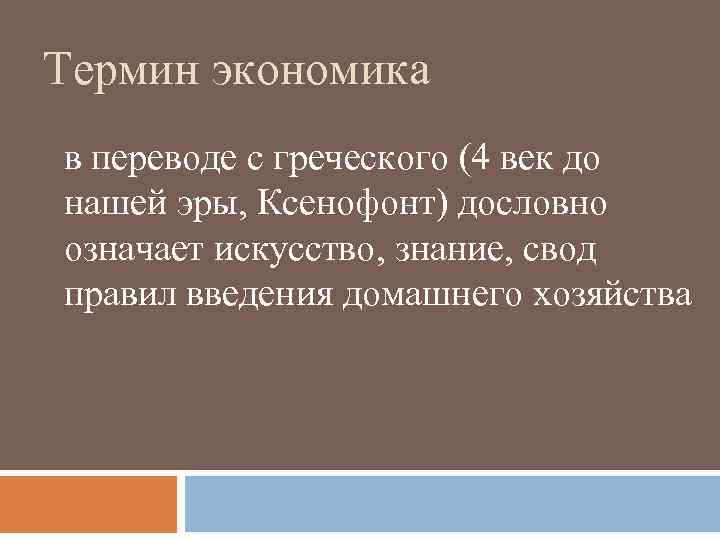 Термин экономика

в переводе с греческого (4 век до нашей эры, Ксенофонт) дословно означает искусство, знание, свод правил введения домашнего хозяйства